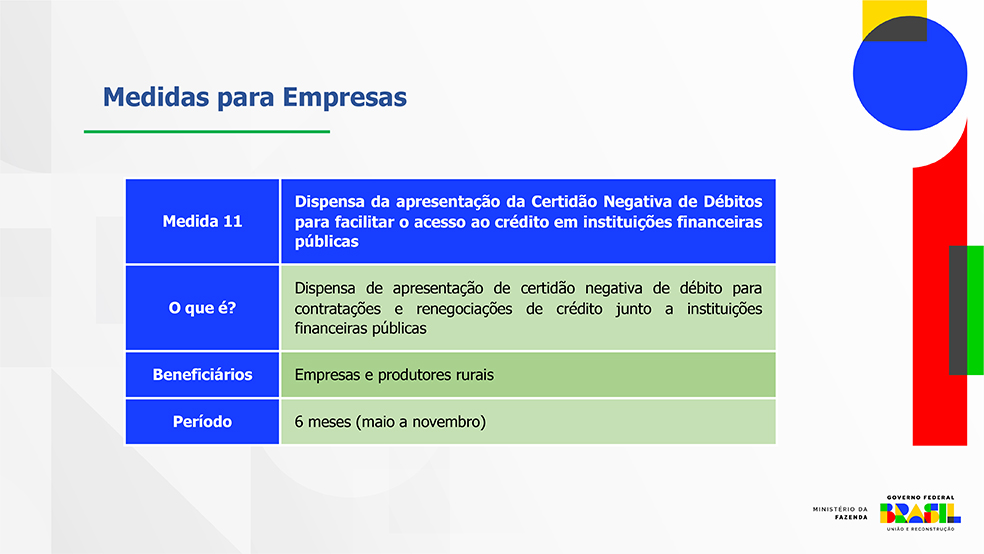 Medidas para Empresas

| Medida 11 | Dispensa da apresentação da Certidão Negativa de Débitos para facilitar o acesso ao crédito em instituições financeiras públicas |
|---|---|
| O que é? | Dispensa de apresentação de certidão negativa de débito para contratações e renegociações de crédito junto a instituições financeiras públicas |
| Beneficiários | Empresas e produtores rurais |
| Período | 6 meses (maio a novembro) |

MINISTÉRIO DA FAZENDA

GOVERNO FEDERAL
BRASIL
UNIÃO E RECONSTRUÇÃO